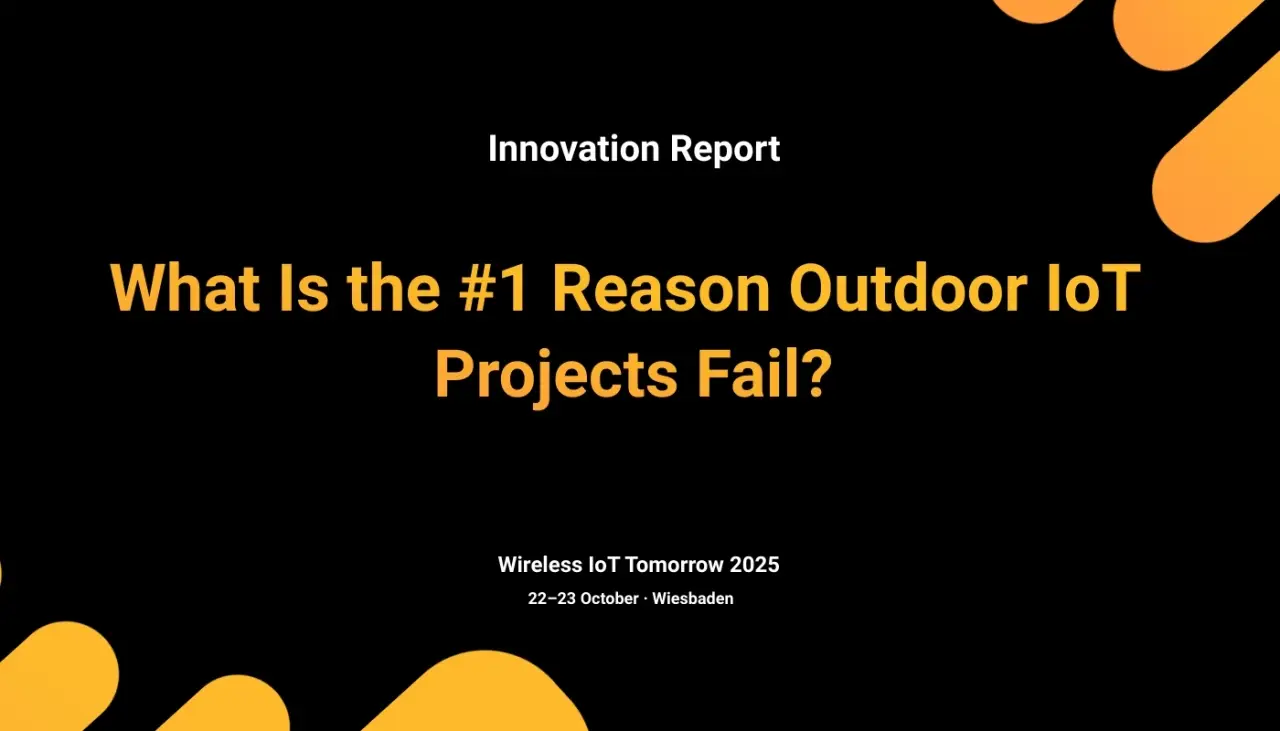 Innovation Report

What Is the #1 Reason Outdoor IoT Projects Fail?

Wireless IoT Tomorrow 2025

22–23 October · Wiesbaden